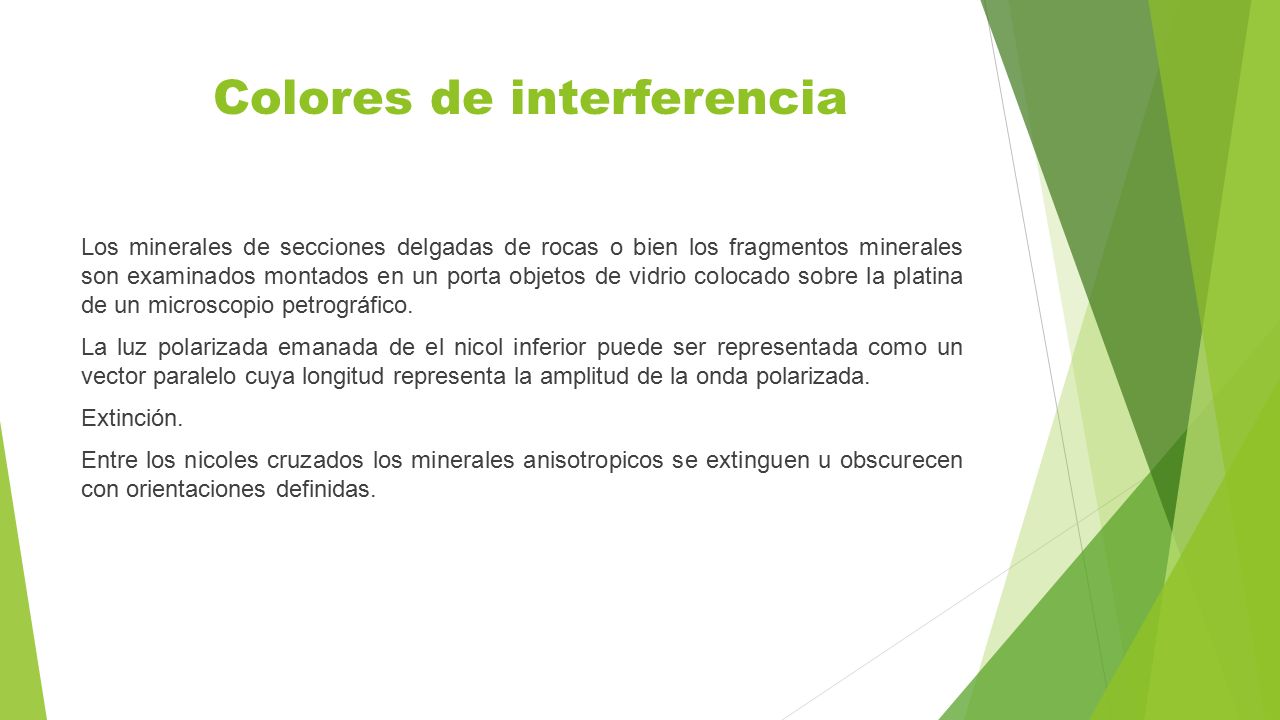 Colores de interferencia

Los minerales de secciones delgadas de rocas o bien los fragmentos minerales son examinados montados en un porta objetos de vidrio colocado sobre la platina de un microscopio petrográfico.

La luz polarizada emanada de el nicol inferior puede ser representada como un vector paralelo cuya longitud representa la amplitud de la onda polarizada.

Extinción.

Entre los nicoles cruzados los minerales anisotropicos se extinguen u obscurecen con orientaciones definidas.